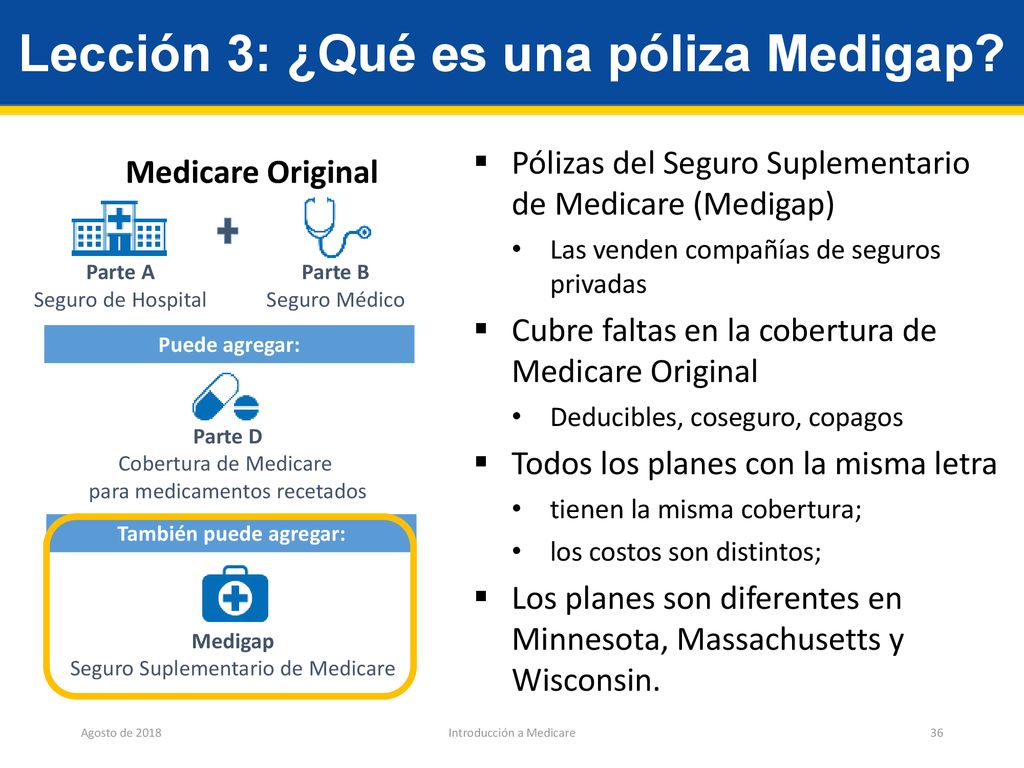 Lección 3: ¿Qué es una póliza Medigap?

Medicare Original

Parte A
Seguro de Hospital

Parte B
Seguro Médico

Puede agregar:

Parte D
Cobertura de Medicare para medicamentos recetados

También puede agregar:

Medigap
Seguro Suplementario de Medicare

▪ Pólizas del Seguro Suplementario de Medicare (Medigap)
• Las venden compañías de seguros privadas
▪ Cubre faltas en la cobertura de Medicare Original
• Deducibles, coseguro, copagos
▪ Todos los planes con la misma letra
• tienen la misma cobertura;
• los costos son distintos;
▪ Los planes son diferentes en Minnesota, Massachusetts y Wisconsin.

Agosto de 2018

Introducción a Medicare

36